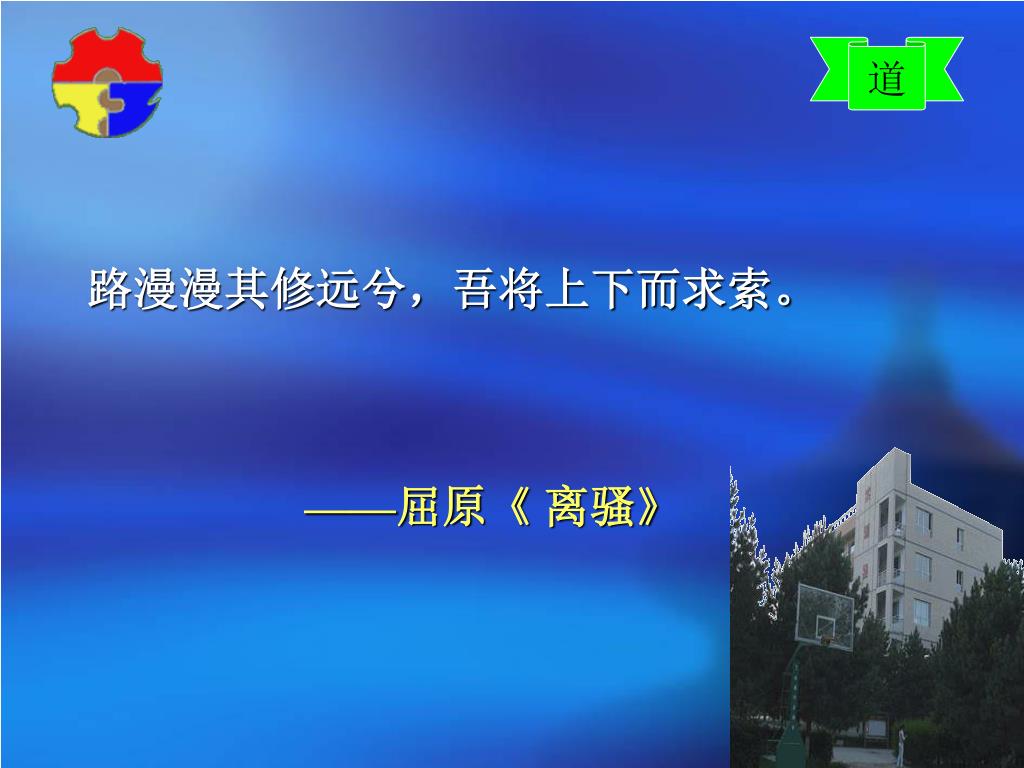 道

路漫漫其修远兮，吾将上下而求索。

——屈原《 离骚》